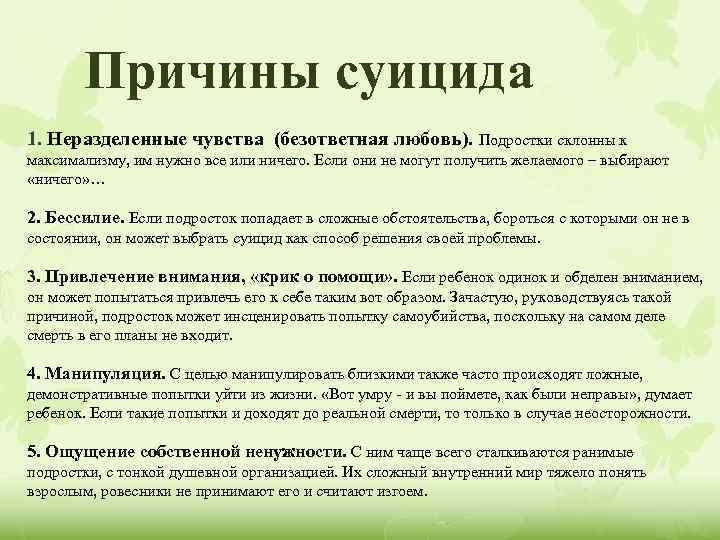 Причины суицида

1. Неразделенные чувства (безответная любовь). Подростки склонны к максимализму, им нужно все или ничего. Если они не могут получить желаемого – выбирают «ничего»…

2. Бессилие. Если подросток попадает в сложные обстоятельства, бороться с которыми он не в состоянии, он может выбрать суицид как способ решения своей проблемы.

3. Привлечение внимания, «крик о помощи». Если ребенок одинок и обделен вниманием, он может попытаться привлечь его к себе таким вот образом. Зачастую, руководствуясь такой причиной, подросток может инсценировать попытку самоубийства, поскольку на самом деле смерть в его планы не входит.

4. Манипуляция. С целью манипулировать близкими также часто происходят ложные, демонстративные попытки уйти из жизни. «Вот умру - и вы поймете, как были неправы», думает ребенок. Если такие попытки и доходят до реальной смерти, то только в случае неосторожности.

5. Ощущение собственной ненужности. С ним чаще всего сталкиваются ранимые подростки, с тонкой душевной организацией. Их сложный внутренний мир тяжело понять взрослым, ровесники не принимают его и считают изгоем.